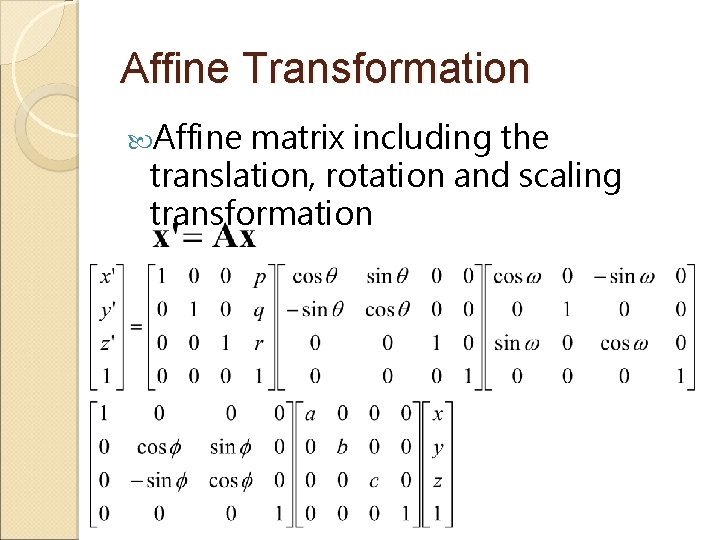 Affine Transformation

Affine matrix including the translation, rotation and scaling transformation

$\mathbf{x}' = \mathbf{A}\mathbf{x}$

$\begin{bmatrix} x' \\ y' \\ z' \\ 1 \end{bmatrix} = \begin{bmatrix} 1 & 0 & 0 & p \\ 0 & 1 & 0 & q \\ 0 & 0 & 1 & r \\ 0 & 0 & 0 & 1 \end{bmatrix} \begin{bmatrix} \cos\theta & \sin\theta & 0 & 0 \\ -\sin\theta & \cos\theta & 0 & 0 \\ 0 & 0 & 1 & 0 \\ 0 & 0 & 0 & 1 \end{bmatrix} \begin{bmatrix} \cos\omega & 0 & -\sin\omega & 0 \\ 0 & 1 & 0 & 0 \\ \sin\omega & 0 & \cos\omega & 0 \\ 0 & 0 & 0 & 1 \end{bmatrix}$

$\begin{bmatrix} 1 & 0 & 0 & 0 \\ 0 & \cos\phi & \sin\phi & 0 \\ 0 & -\sin\phi & \cos\phi & 0 \\ 0 & 0 & 0 & 1 \end{bmatrix} \begin{bmatrix} a & 0 & 0 & 0 \\ 0 & b & 0 & 0 \\ 0 & 0 & c & 0 \\ 0 & 0 & 0 & 1 \end{bmatrix} \begin{bmatrix} x \\ y \\ z \\ 1 \end{bmatrix}$